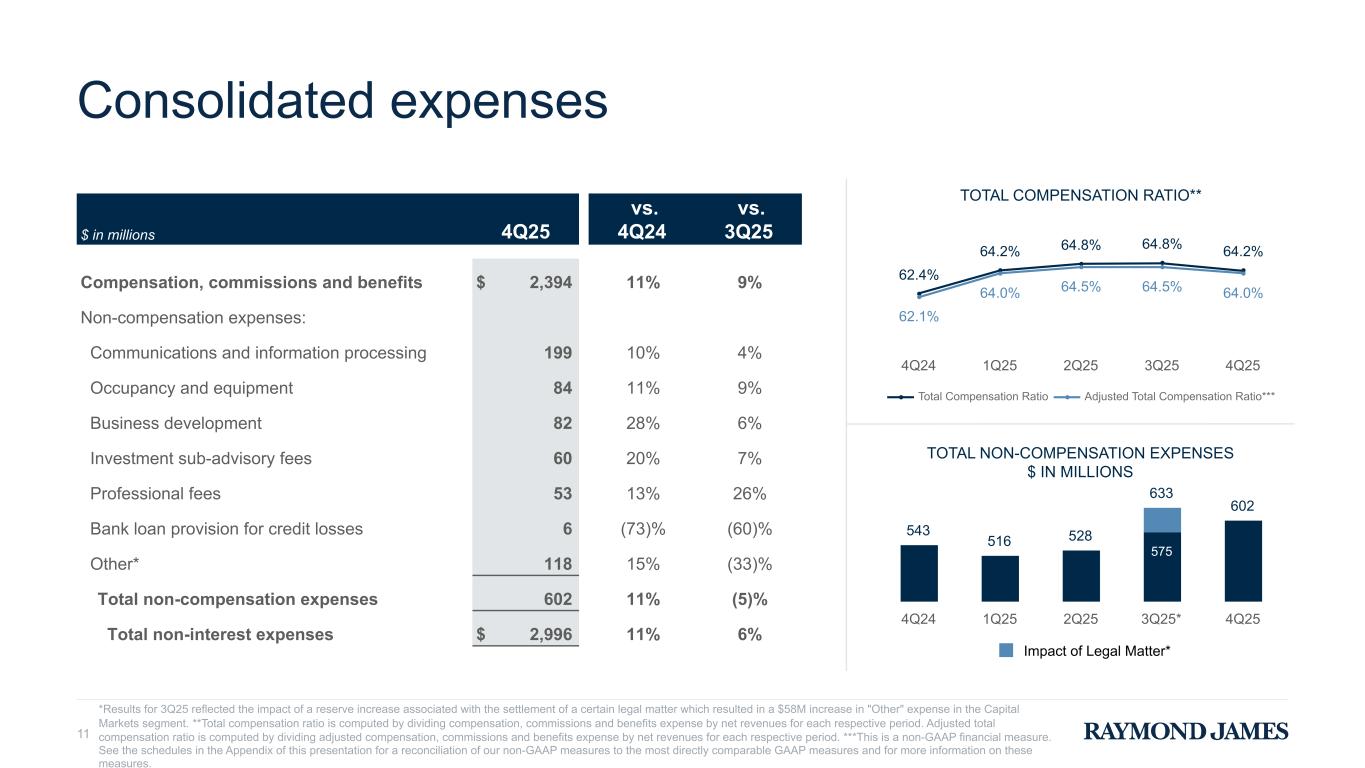 Consolidated expenses

| $ in millions | 4Q25 | vs. 4Q24 | vs. 3Q25 |
|---|---|---|---|
| Compensation, commissions and benefits | $ 2,394 | 11% | 9% |
| Non-compensation expenses: | | | |
| Communications and information processing | 199 | 10% | 4% |
| Occupancy and equipment | 84 | 11% | 9% |
| Business development | 82 | 28% | 6% |
| Investment sub-advisory fees | 60 | 20% | 7% |
| Professional fees | 53 | 13% | 26% |
| Bank loan provision for credit losses | 6 | (73)% | (60)% |
| Other* | 118 | 15% | (33)% |
| Total non-compensation expenses | 602 | 11% | (5)% |
| Total non-interest expenses | $ 2,996 | 11% | 6% |

TOTAL COMPENSATION RATIO**

62.4% 64.2% 64.8% 64.8% 64.2%
62.1% 64.0% 64.5% 64.5% 64.0%
4Q24 1Q25 2Q25 3Q25 4Q25
Total Compensation Ratio Adjusted Total Compensation Ratio***

TOTAL NON-COMPENSATION EXPENSES
$ IN MILLIONS

543 516 528 633 575 602
4Q24 1Q25 2Q25 3Q25* 4Q25
Impact of Legal Matter*

*Results for 3Q25 reflected the impact of a reserve increase associated with the settlement of a certain legal matter which resulted in a $58M increase in "Other" expense in the Capital Markets segment. **Total compensation ratio is computed by dividing compensation, commissions and benefits expense by net revenues for each respective period. Adjusted total compensation ratio is computed by dividing adjusted compensation, commissions and benefits expense by net revenues for each respective period. ***This is a non-GAAP financial measure. See the schedules in the Appendix of this presentation for a reconciliation of our non-GAAP measures to the most directly comparable GAAP measures and for more information on these measures.

11

RAYMOND JAMES